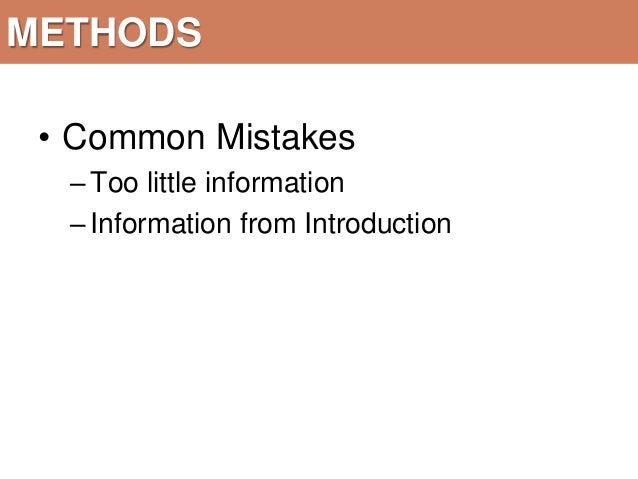 METHODS

• Common Mistakes
– Too little information
– Information from Introduction